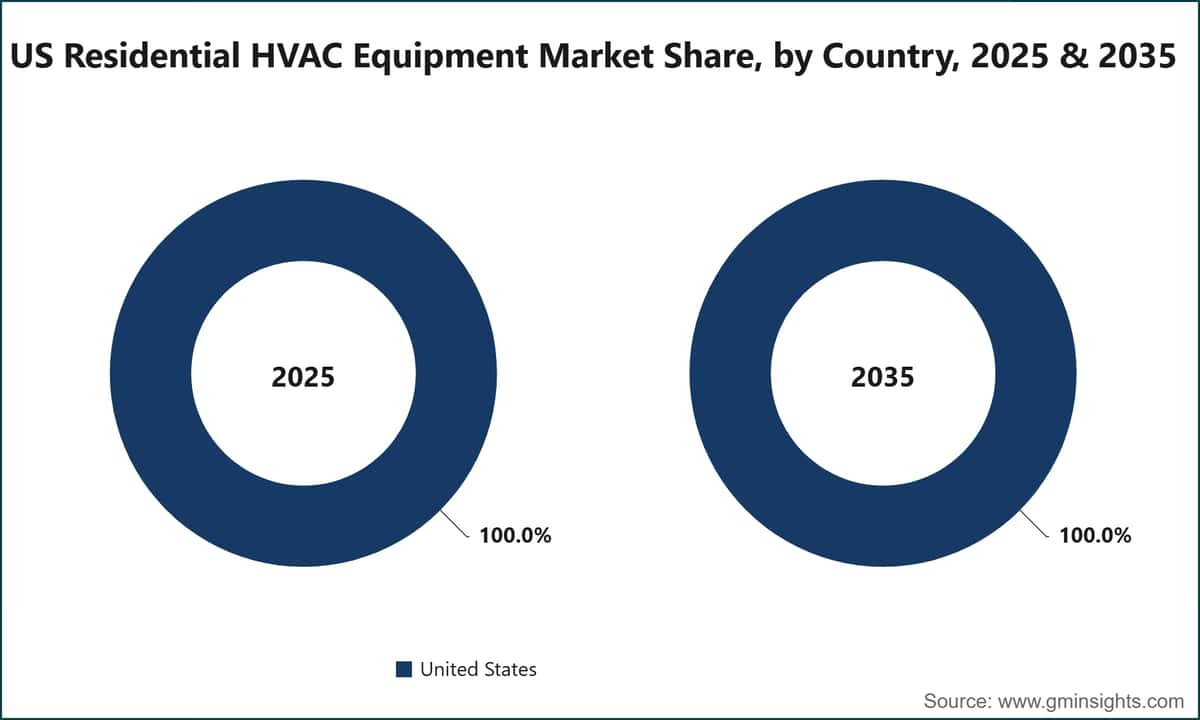 US Residential HVAC Equipment Market Share, by Country, 2025 & 2035

2025

100.0%

2035

100.0%

United States

Source: www.gminsights.com